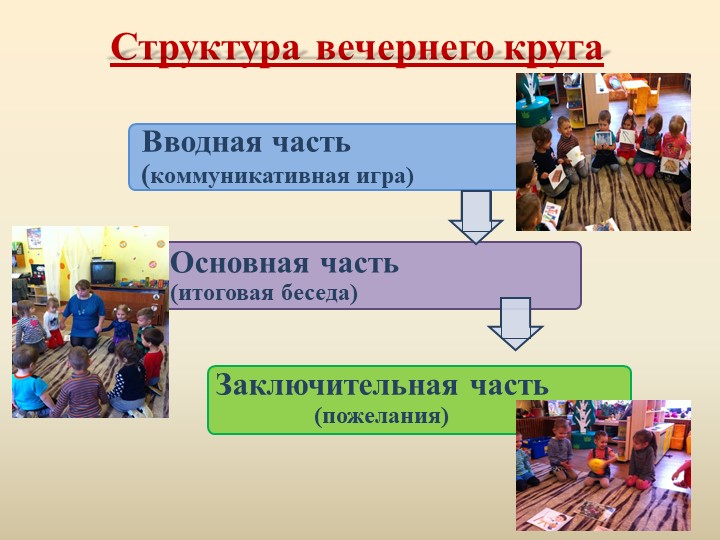 Структура вечернего круга

Вводная часть
(коммуникативная игра)

Основная часть
(итоговая беседа)

Заключительная часть
(пожелания)